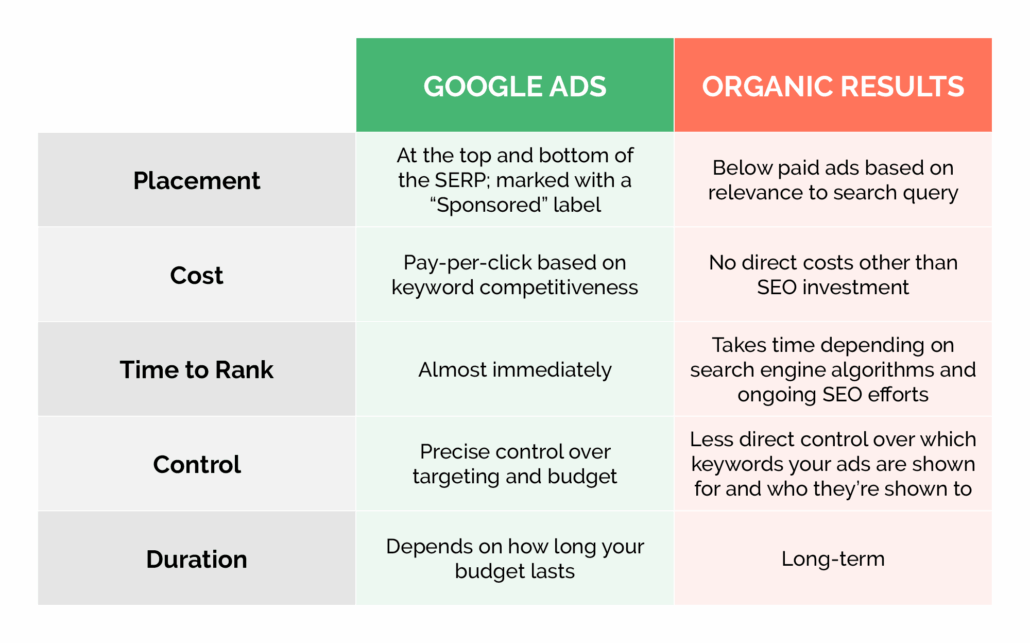 |  | GOOGLE ADS | ORGANIC RESULTS |
|---|---|---|
| Placement | At the top and bottom of the SERP; marked with a “Sponsored” label | Below paid ads based on relevance to search query |
| Cost | Pay-per-click based on keyword competitiveness | No direct costs other than SEO investment |
| Time to Rank | Almost immediately | Takes time depending on search engine algorithms and ongoing SEO efforts |
| Control | Precise control over targeting and budget | Less direct control over which keywords your ads are shown for and who they’re shown to |
| Duration | Depends on how long your budget lasts | Long-term |